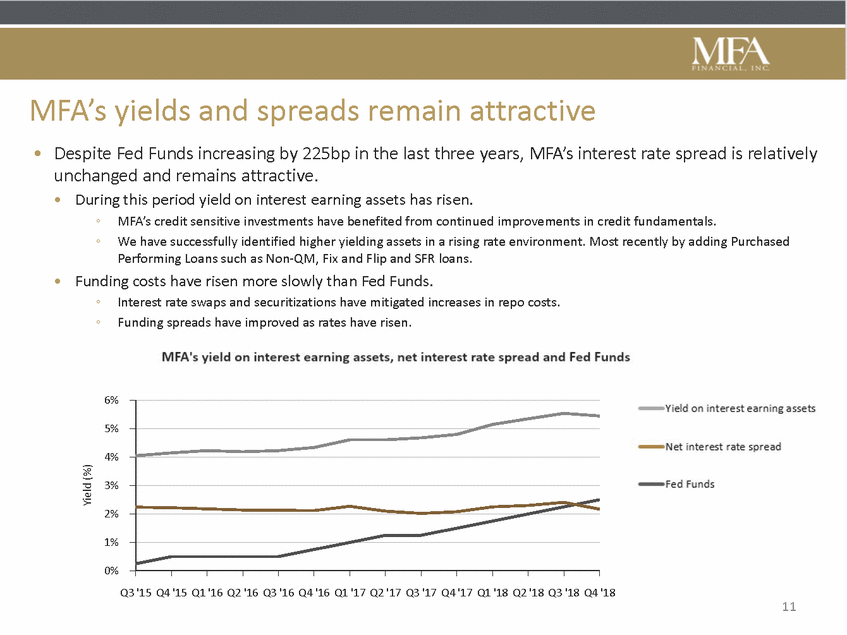 MFA
FINANCIAL, INC.

MFA's yields and spreads remain attractive

• Despite Fed Funds increasing by 225bp in the last three years, MFA's interest rate spread is relatively unchanged and remains attractive.

• During this period yield on interest earning assets has risen.

◦ MFA's credit sensitive investments have benefited from continued improvements in credit fundamentals.

◦ We have successfully identified higher yielding assets in a rising rate environment. Most recently by adding Purchased Performing Loans such as Non-QM, Fix and Flip and SFR loans.

• Funding costs have risen more slowly than Fed Funds.

◦ Interest rate swaps and securitizations have mitigated increases in repo costs.

◦ Funding spreads have improved as rates have risen.

MFA's yield on interest earning assets, net interest rate spread and Fed Funds

6%
5%
4%
3%
2%
1%
0%

Yield (%)

Q3 '15 Q4 '15 Q1 '16 Q2 '16 Q3 '16 Q4 '16 Q1 '17 Q2 '17 Q3 '17 Q4 '17 Q1 '18 Q2 '18 Q3 '18 Q4 '18

Yield on interest earning assets
Net interest rate spread
Fed Funds

11